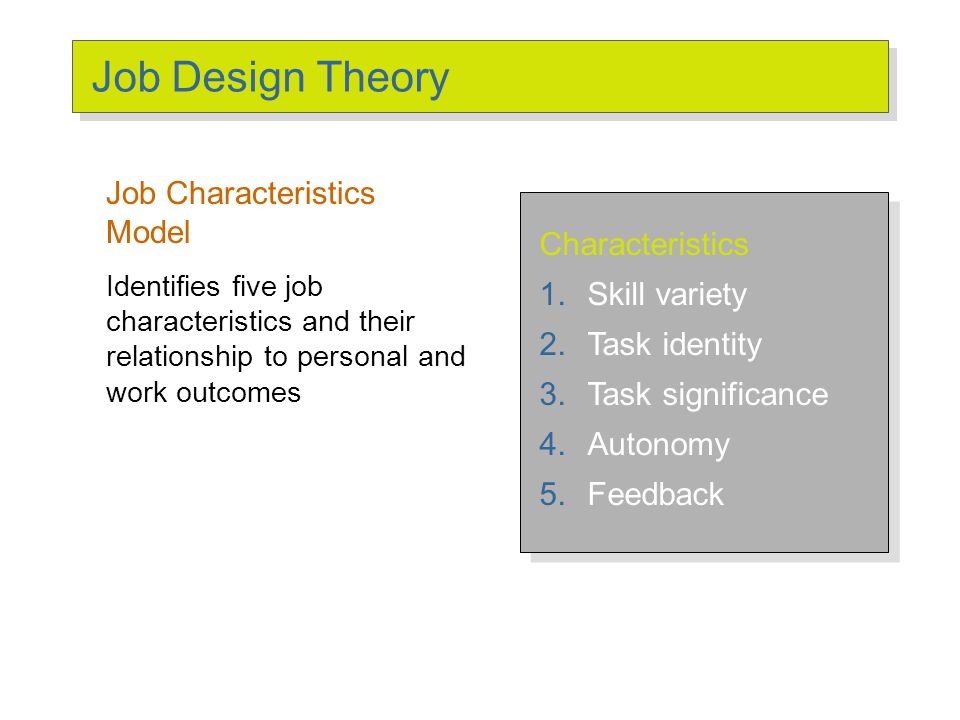 Job Design Theory

Job Characteristics Model

Identifies five job characteristics and their relationship to personal and work outcomes

Characteristics
1. Skill variety
2. Task identity
3. Task significance
4. Autonomy
5. Feedback